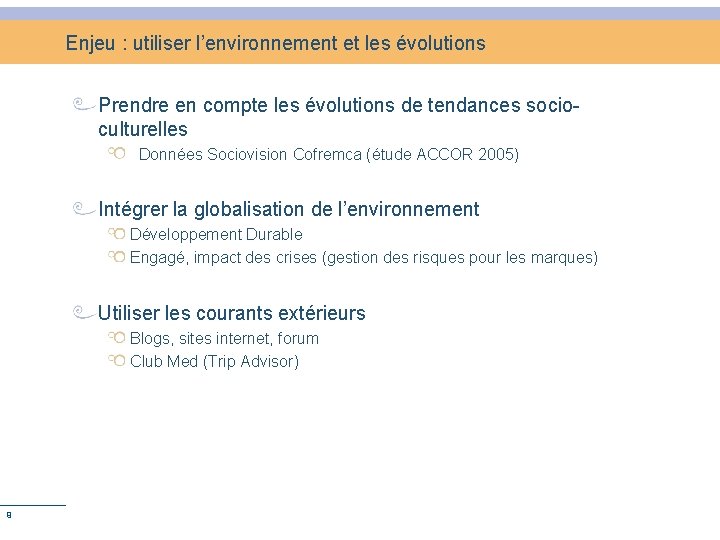 Enjeu : utiliser l’environnement et les évolutions

Prendre en compte les évolutions de tendances socio-culturelles

Données Sociovision Cofremca (étude ACCOR 2005)

Intégrer la globalisation de l’environnement

Développement Durable

Engagé, impact des crises (gestion des risques pour les marques)

Utiliser les courants extérieurs

Blogs, sites internet, forum

Club Med (Trip Advisor)

8